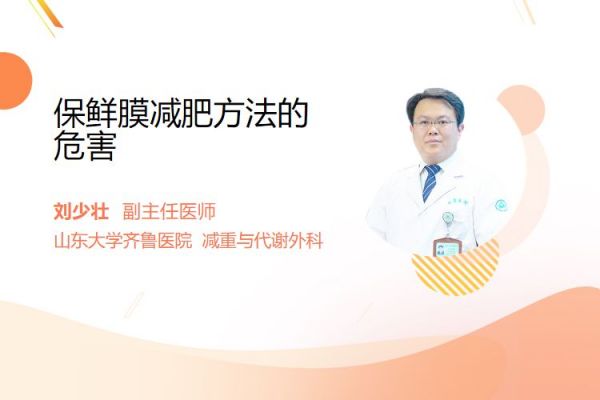 保鲜膜减肥方法的危害

刘少壮 副主任医师

山东大学齐鲁医院 减重与代谢外科